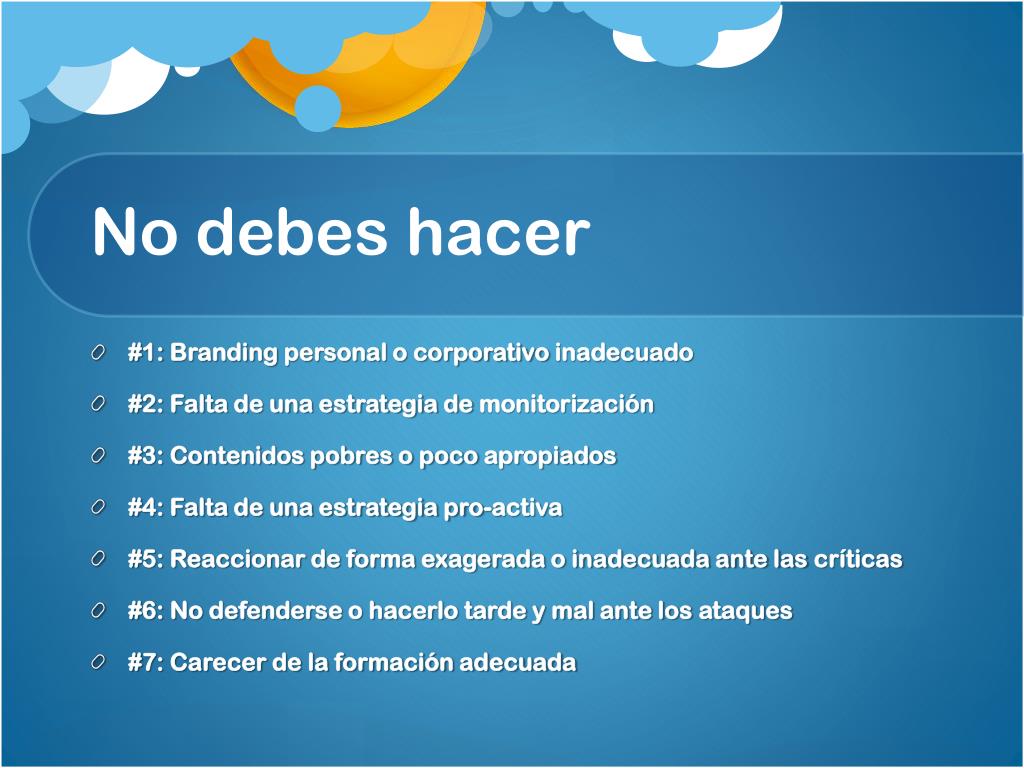 No debes hacer

#1: Branding personal o corporativo inadecuado

#2: Falta de una estrategia de monitorización

#3: Contenidos pobres o poco apropiados

#4: Falta de una estrategia pro-activa

#5: Reaccionar de forma exagerada o inadecuada ante las críticas

#6: No defenderse o hacerlo tarde y mal ante los ataques

#7: Carecer de la formación adecuada